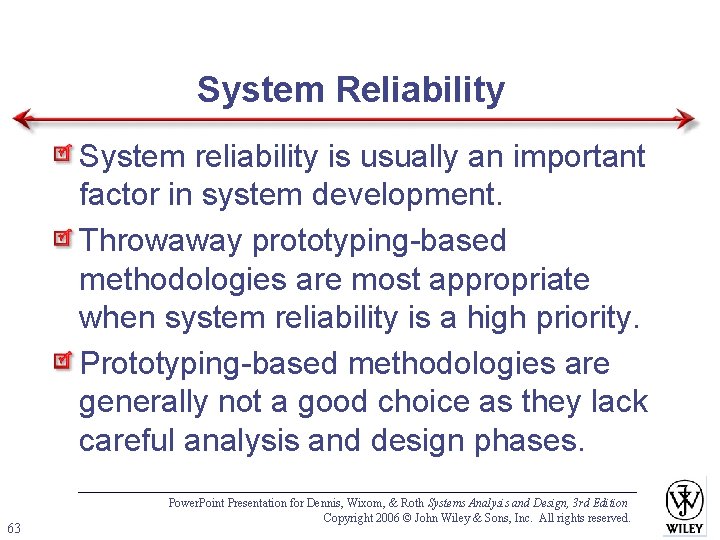 System Reliability

System reliability is usually an important factor in system development.

Throwaway prototyping-based methodologies are most appropriate when system reliability is a high priority.

Prototyping-based methodologies are generally not a good choice as they lack careful analysis and design phases.

PowerPoint Presentation for Dennis, Wixom, & Roth Systems Analysis and Design, 3rd Edition
Copyright 2006 © John Wiley & Sons, Inc. All rights reserved.

63

WILEY